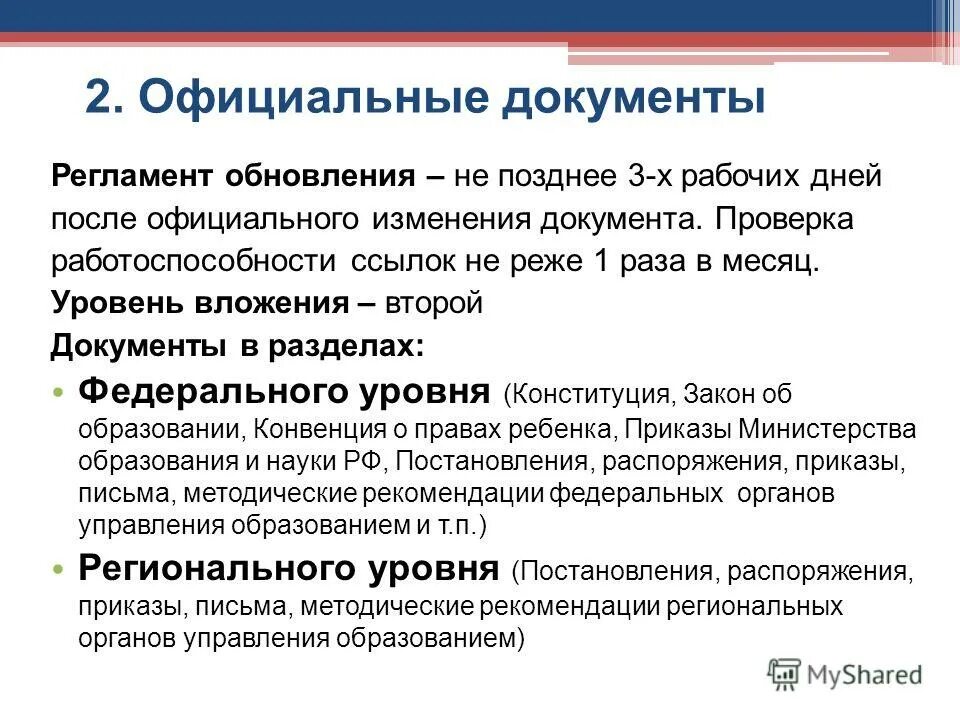 2. Официальные документы

Регламент обновления – не позднее 3-х рабочих дней после официального изменения документа. Проверка работоспособности ссылок не реже 1 раза в месяц.

Уровень вложения – второй

Документы в разделах:

• Федерального уровня (Конституция, Закон об образовании, Конвенция о правах ребенка, Приказы Министерства образования и науки РФ, Постановления, распоряжения, приказы, письма, методические рекомендации федеральных органов управления образованием и т.п.)

• Регионального уровня (Постановления, распоряжения, приказы, письма, методические рекомендации региональных органов управления образованием)

MyShared